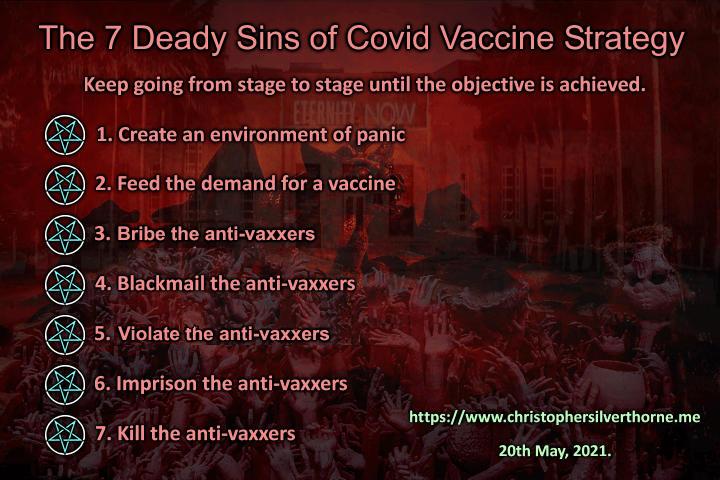 The 7 Deady Sins of Covid Vaccine Strategy

Keep going from stage to stage until the objective is achieved.

ETERNITY NOW

1. Create an environment of panic

2. Feed the demand for a vaccine

3. Bribe the anti-vaxxers

4. Blackmail the anti-vaxxers

5. Violate the anti-vaxxers

6. Imprison the anti-vaxxers

7. Kill the anti-vaxxers

https://www.christophersilverthorne.me

20th May, 2021.